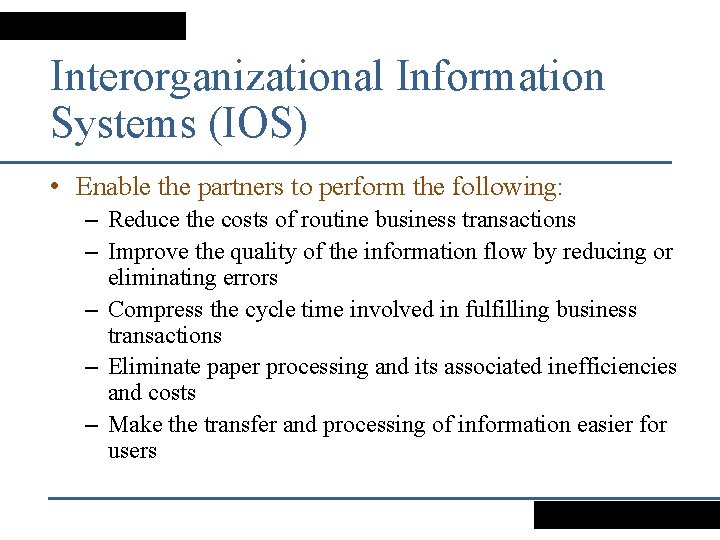 Interorganizational Information Systems (IOS)

• Enable the partners to perform the following:
– Reduce the costs of routine business transactions
– Improve the quality of the information flow by reducing or eliminating errors
– Compress the cycle time involved in fulfilling business transactions
– Eliminate paper processing and its associated inefficiencies and costs
– Make the transfer and processing of information easier for users